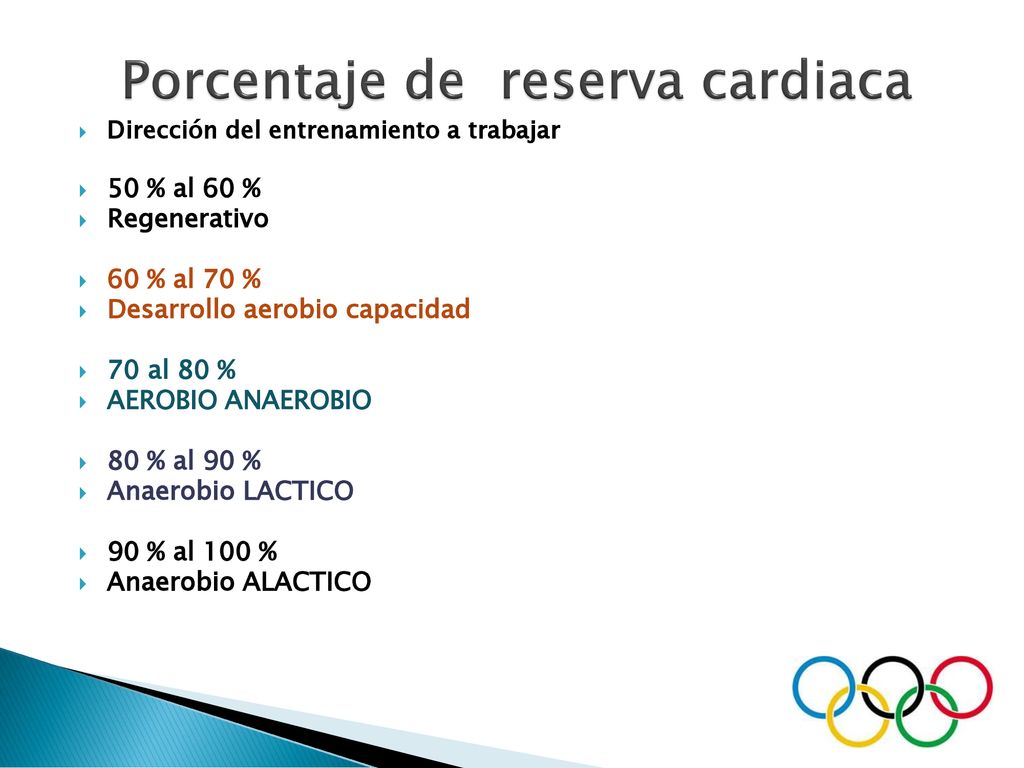 Porcentaje de  reserva cardiaca

Dirección del entrenamiento a trabajar

50 % al 60 %
Regenerativo

60 % al 70 %
Desarrollo aerobio capacidad

70 al 80 %
AEROBIO ANAEROBIO

80 % al 90 %
Anaerobio LACTICO

90 % al 100 %
Anaerobio ALACTICO